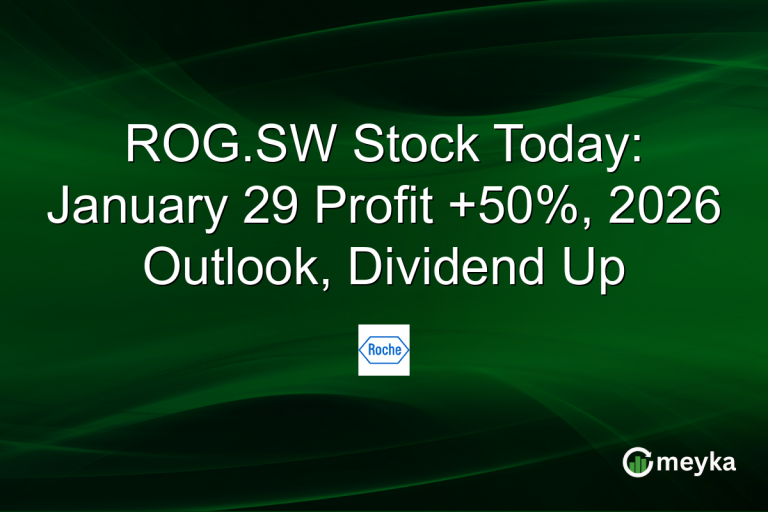 ROG.SW Stock Today: January 29 Profit +50%, 2026 Outlook, Dividend Up

Roche

meyka